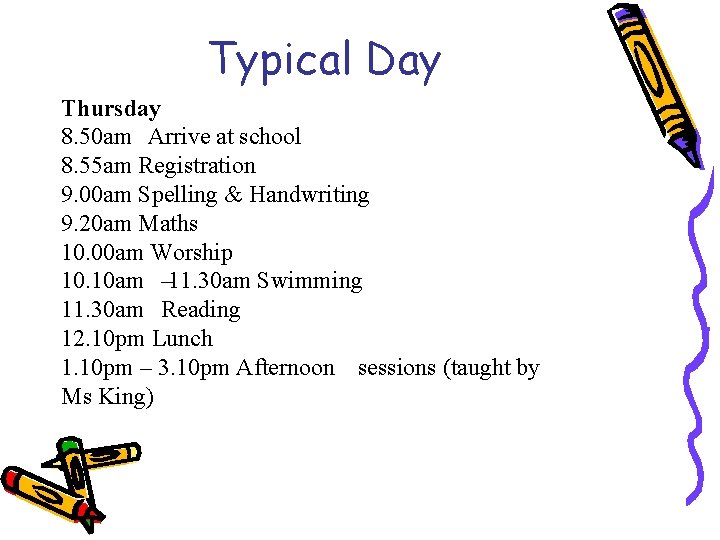 Typical Day

Thursday
8.50am Arrive at school
8.55am Registration
9.00am Spelling & Handwriting
9.20am Maths
10.00am Worship
10.10am –11.30am Swimming
11.30am Reading
12.10pm Lunch
1.10pm – 3.10pm Afternoon sessions (taught by Ms King)